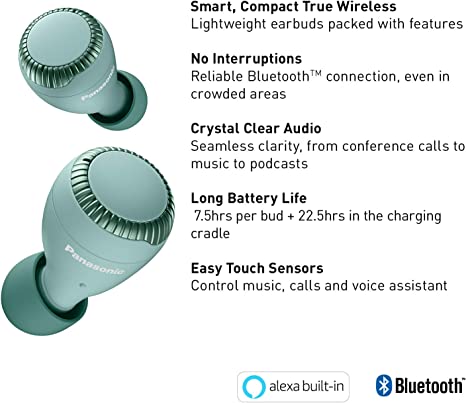 Panasonic

Panasonic

Smart, Compact True Wireless
Lightweight earbuds packed with features

No Interruptions
Reliable Bluetooth™ connection, even in crowded areas

Crystal Clear Audio
Seamless clarity, from conference calls to music to podcasts

Long Battery Life
7.5hrs per bud + 22.5hrs in the charging cradle

Easy Touch Sensors
Control music, calls and voice assistant

alexa built-in

Bluetooth®